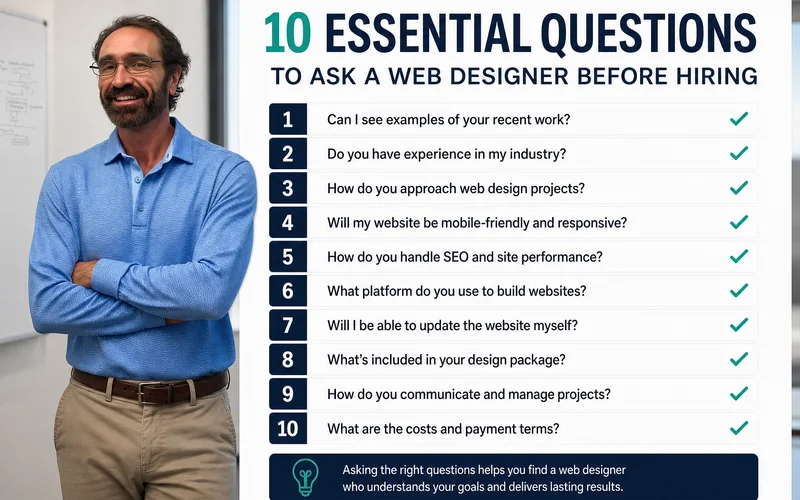 10 ESSENTIAL QUESTIONS
TO ASK A WEB DESIGNER BEFORE HIRING

1 Can I see examples of your recent work?
2 Do you have experience in my industry?
3 How do you approach web design projects?
4 Will my website be mobile-friendly and responsive?
5 How do you handle SEO and site performance?
6 What platform do you use to build websites?
7 Will I be able to update the website myself?
8 What's included in your design package?
9 How do you communicate and manage projects?
10 What are the costs and payment terms?

Asking the right questions helps you find a web designer who understands your goals and delivers lasting results.